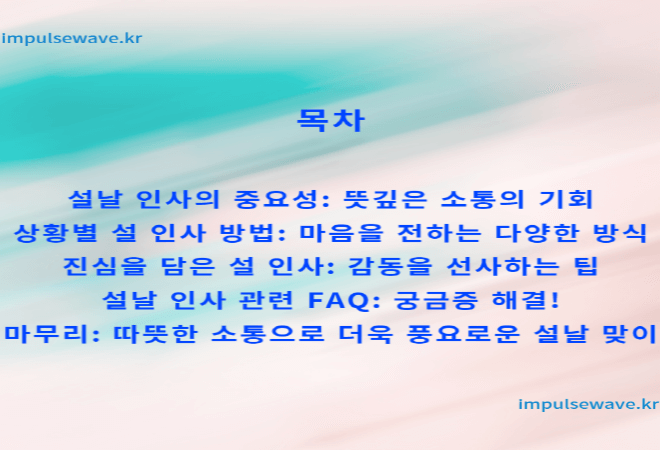 impulsewave.kr

목차

설날 인사의 중요성: 뜻깊은 소통의 기회
상황별 설 인사 방법: 마음을 전하는 다양한 방식
진심을 담은 설 인사: 감동을 선사하는 팁
설날 인사 관련 FAQ: 궁금증 해결!
마무리: 따뜻한 소통으로 더욱 풍요로운 설날 맞이

impulsewave.kr